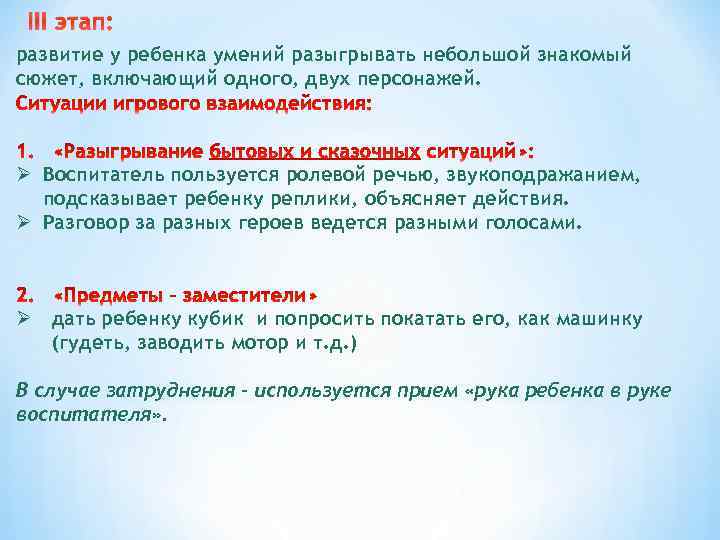 III этап:

развитие у ребенка умений разыгрывать небольшой знакомый сюжет, включающий одного, двух персонажей.

Ситуации игрового взаимодействия:

1. «Разыгрывание бытовых и сказочных ситуаций»:
➢ Воспитатель пользуется ролевой речью, звукоподражанием, подсказывает ребенку реплики, объясняет действия.
➢ Разговор за разных героев ведется разными голосами.

2. «Предметы – заместители»
➢ дать ребенку кубик и попросить покатать его, как машинку (гудеть, заводить мотор и т.д.)

В случае затруднения – используется прием «рука ребенка в руке воспитателя».